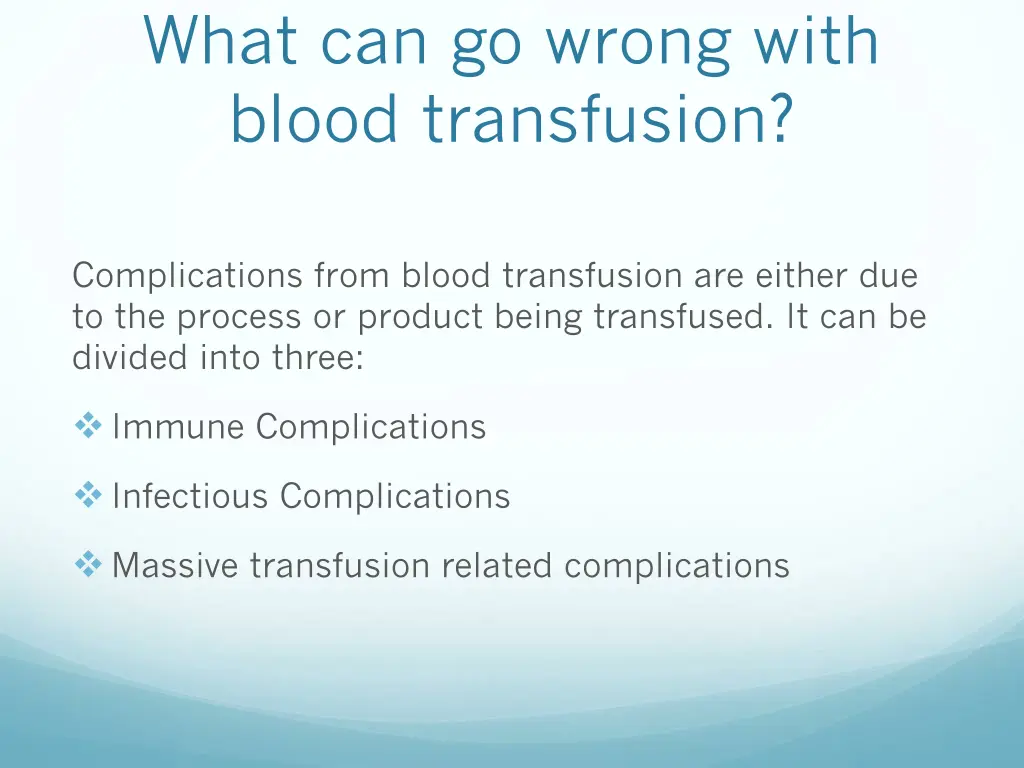 What can go wrong with blood transfusion?

Complications from blood transfusion are either due to the process or product being transfused. It can be divided into three:

❖ Immune Complications

❖ Infectious Complications

❖ Massive transfusion related complications